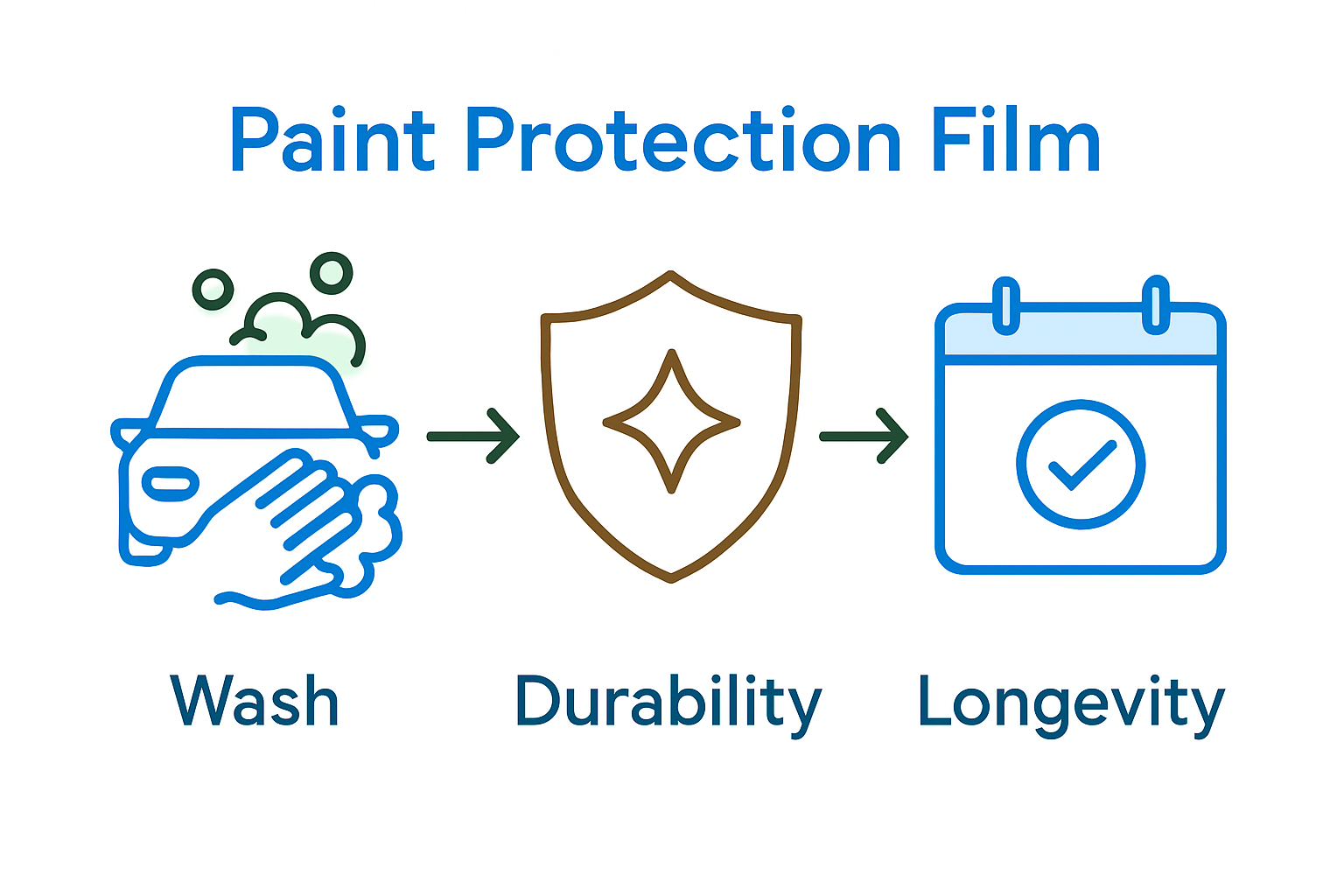 Paint Protection Film

Wash

Durability

Longevity